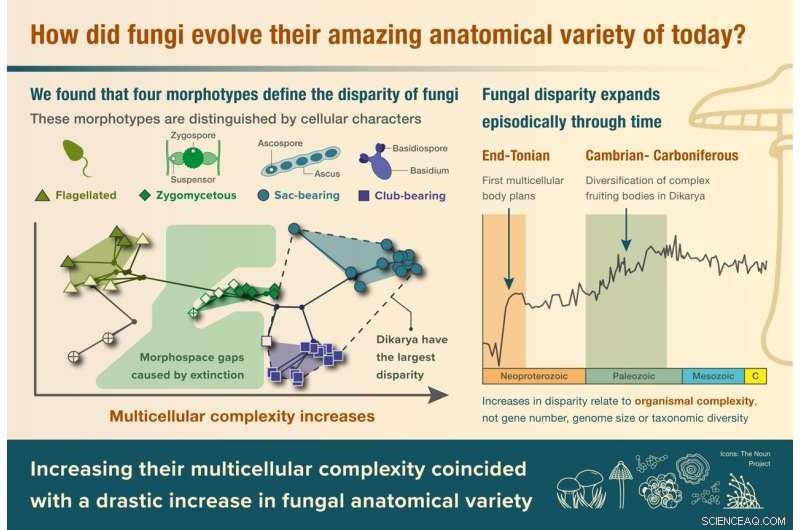 How did fungi evolve their amazing anatomical variety of today?

We found that four morphotypes define the disparity of fungi

These morphotypes are distinguished by cellular characters

Zygospore

Suspensor

Ascospore

Ascus

Basidiospore

Basidium

Flagellated

Zygomycetous

Sac-bearing

Club-bearing

Morphospace gaps caused by extinction

Dikarya have the largest disparity

Multicellular complexity increases

Fungal disparity expands episodically through time

End-Tonian

First multicellular body plans

Cambrian- Carboniferous

Diversification of complex fruiting bodies in Dikarya

Neoproterozoic

Paleozoic

Mesozoic

C

Increases in disparity relate to organismal complexity, not gene number, genome size or taxonomic diversity

Increasing their multicellular complexity coincided with a drastic increase in fungal anatomical variety

Icons: The Noun Project

SCIENCEAQ.COM